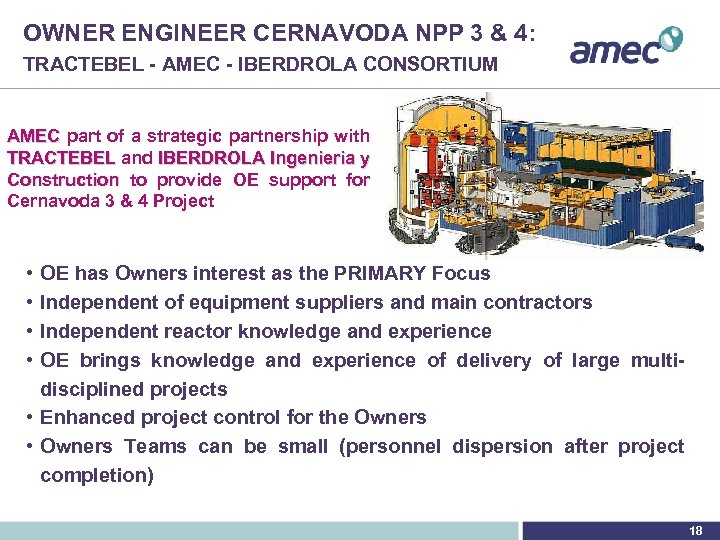 OWNER ENGINEER CERNAVODA NPP 3 & 4:

TRACTEBEL - AMEC - IBERDROLA CONSORTIUM

amec

AMEC part of a strategic partnership with TRACTEBEL and IBERDROLA Ingenieria y Construction to provide OE support for Cernavoda 3 & 4 Project

• OE has Owners interest as the PRIMARY Focus
• Independent of equipment suppliers and main contractors
• Independent reactor knowledge and experience
• OE brings knowledge and experience of delivery of large multi-disciplined projects
• Enhanced project control for the Owners
• Owners Teams can be small (personnel dispersion after project completion)

18